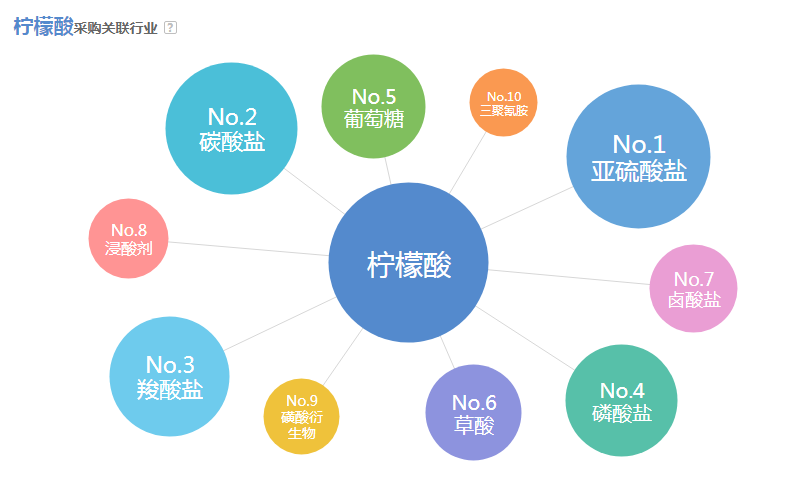 柠檬酸采购关联行业 ?

No.2
碳酸盐

No.5
葡萄糖

No.10
三聚氰胺

No.1
亚硫酸盐

No.8
浸酸剂

柠檬酸

No.7
卤酸盐

No.3
羧酸盐

No.9
磺酸衍生物

No.6
草酸

No.4
磷酸盐